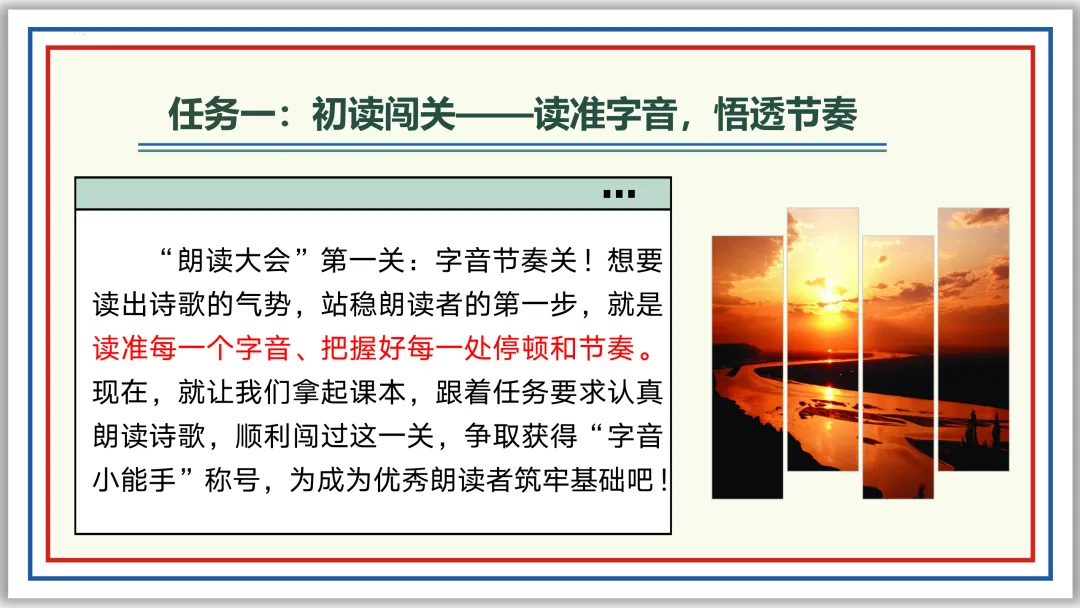 任务一：初读闯关——读准字音，悟透节奏

“朗读大会”第一关：字音节奏关！想要读出诗歌的气势，站稳朗读者的第一步，就是读准每一个字音、把握好每一处停顿和节奏。现在，就让我们拿起课本，跟着任务要求认真朗读诗歌，顺利闯过这一关，争取获得“字音小能手”称号，为成为优秀朗读者筑牢基础吧！